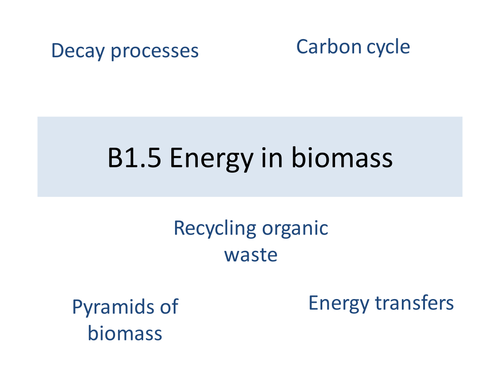 Decay processes

Carbon cycle

B1.5 Energy in biomass

Recycling organic waste

Pyramids of biomass

Energy transfers